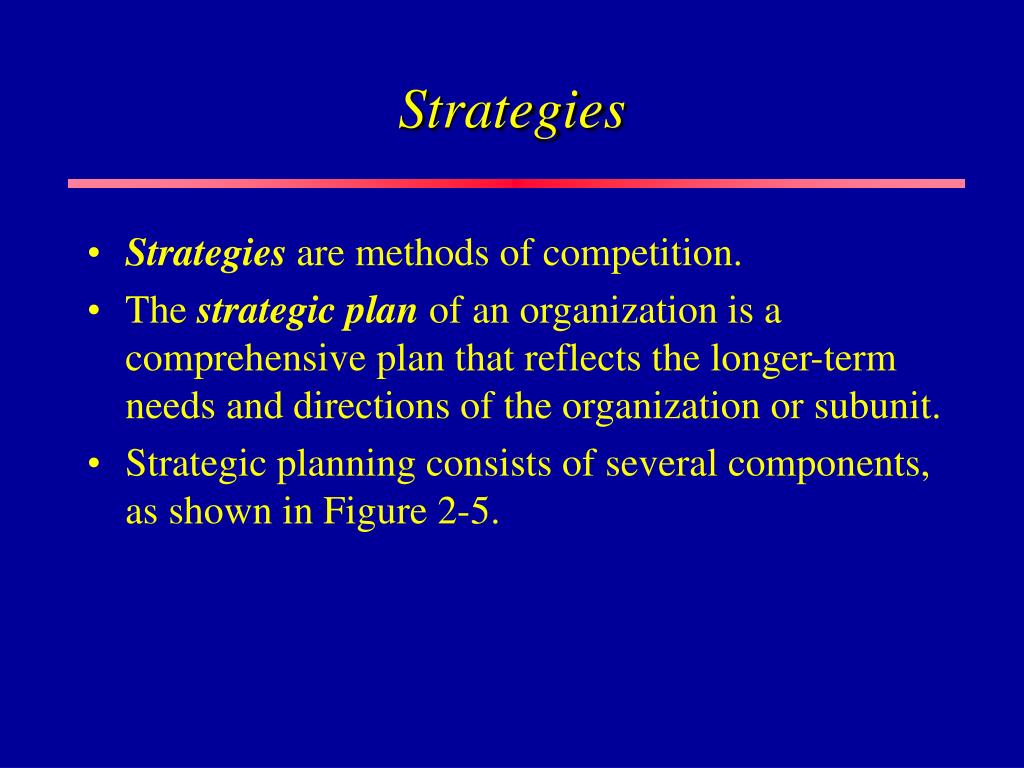 Strategies

• Strategies are methods of competition.
• The strategic plan of an organization is a comprehensive plan that reflects the longer-term needs and directions of the organization or subunit.
• Strategic planning consists of several components, as shown in Figure 2-5.